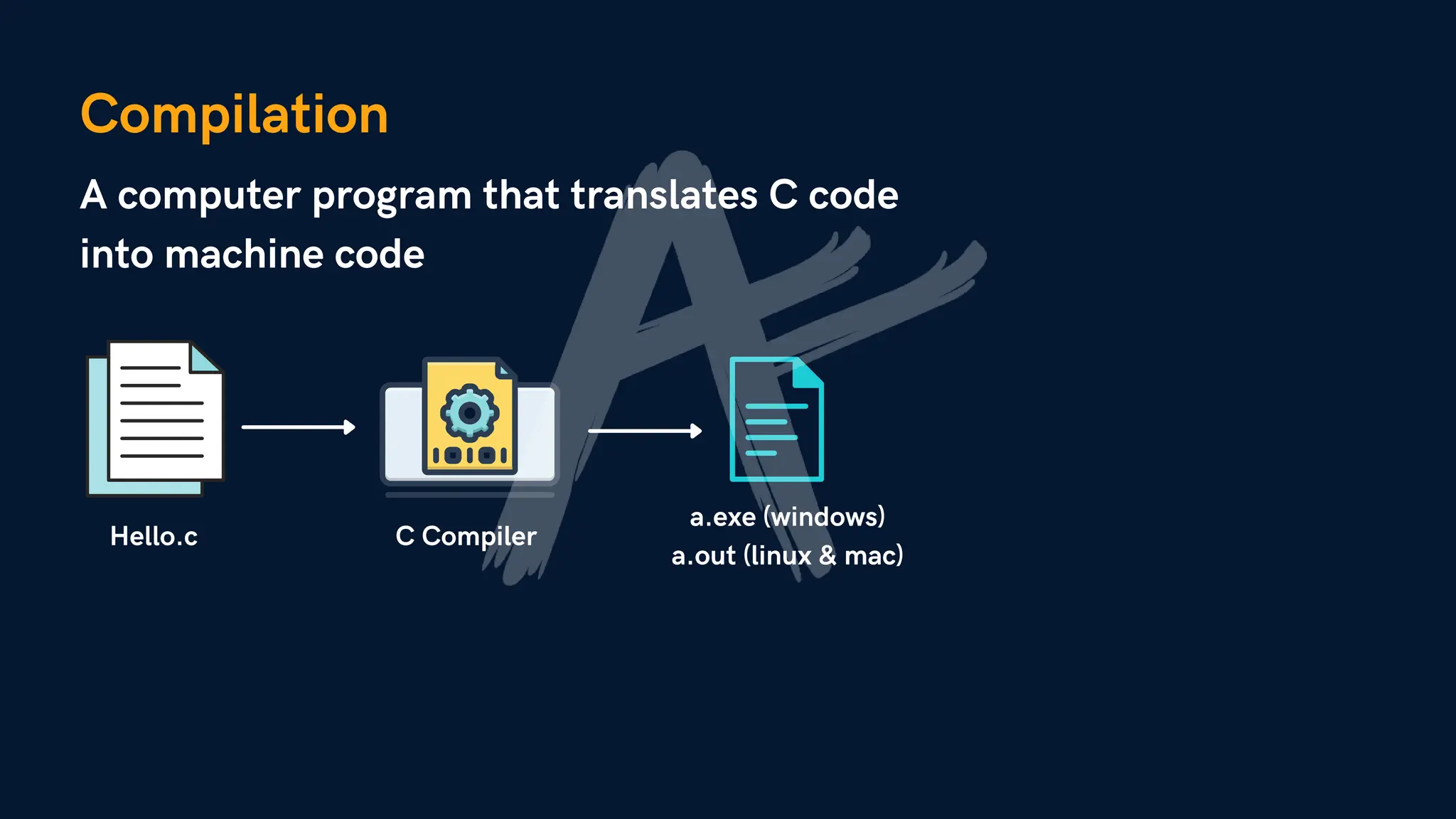 Compilation

A computer program that translates C code into machine code

Hello.c

C Compiler

a.exe (windows)
a.out (linux & mac)